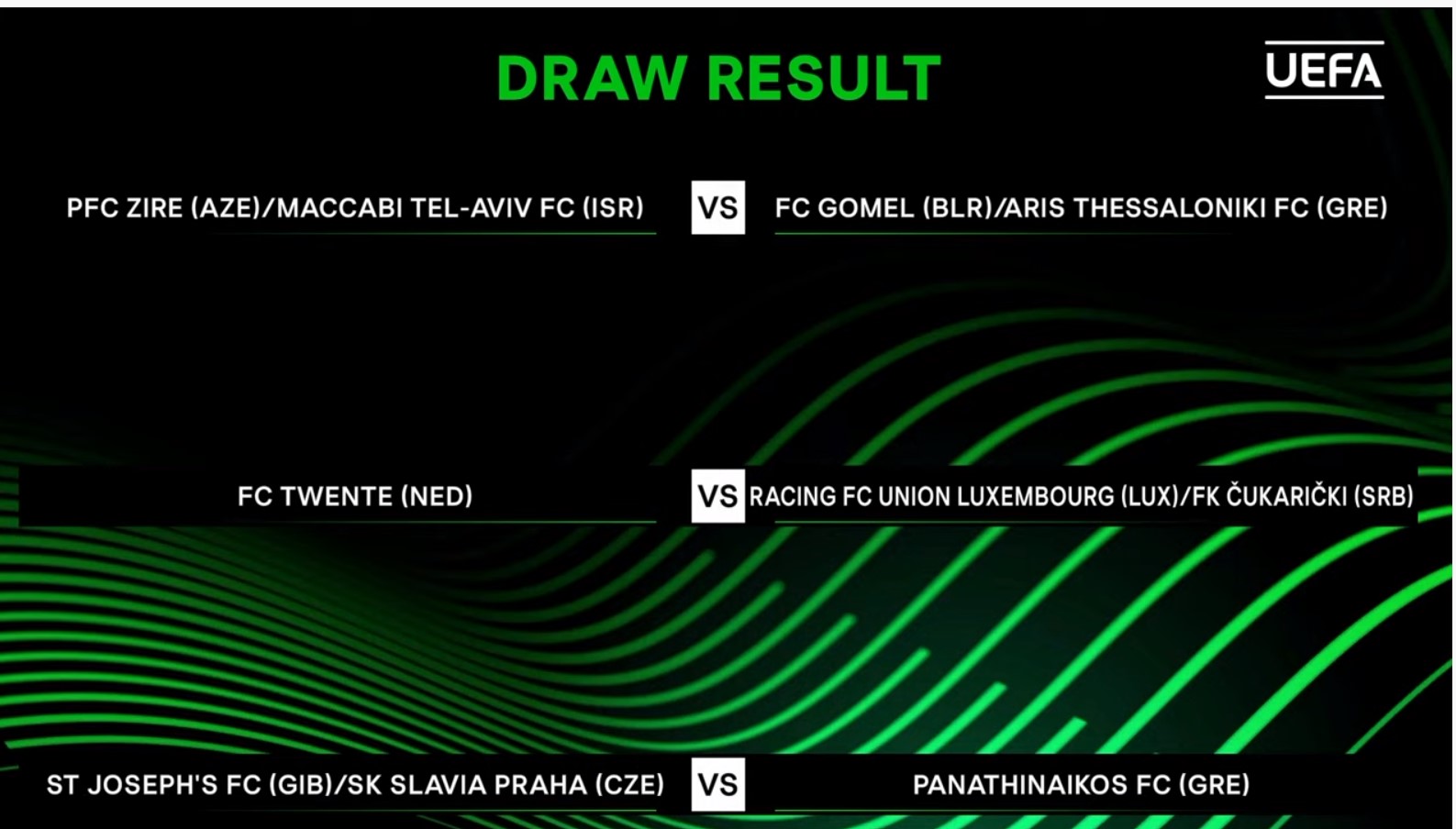 DRAW RESULT

UEFA

PFC ZIRE (AZE)/MACCABI TEL-AVIV FC (ISR) VS FC GOMEL (BLR)/ARIS THESSALONIKI FC (GRE)

FC TWENTE (NED) VS RACING FC UNION LUXEMBOURG (LUX)/FK ČUKARIČKI (SRB)

ST JOSEPH'S FC (GIB)/SK SLAVIA PRAHA (CZE) VS PANATHINAIKOS FC (GRE)